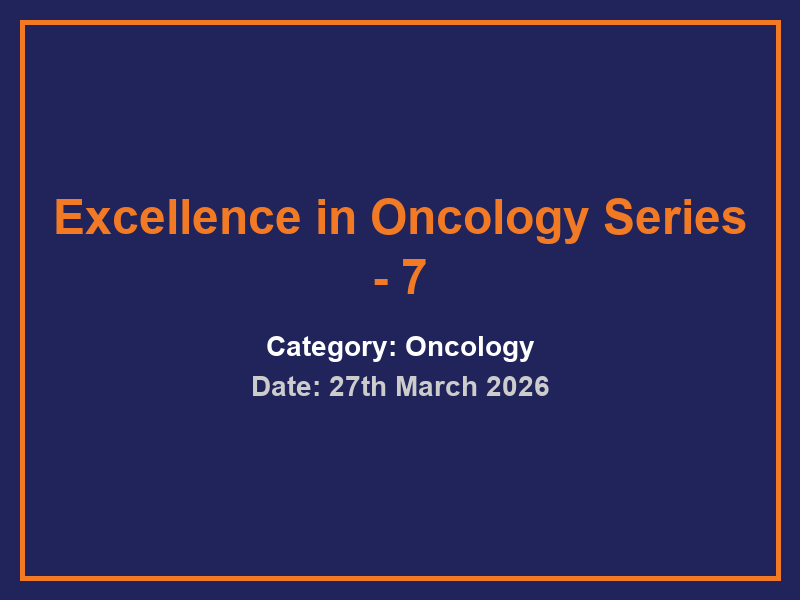 Excellence in Oncology Series - 7

Category: Oncology

Date: 27th March 2026